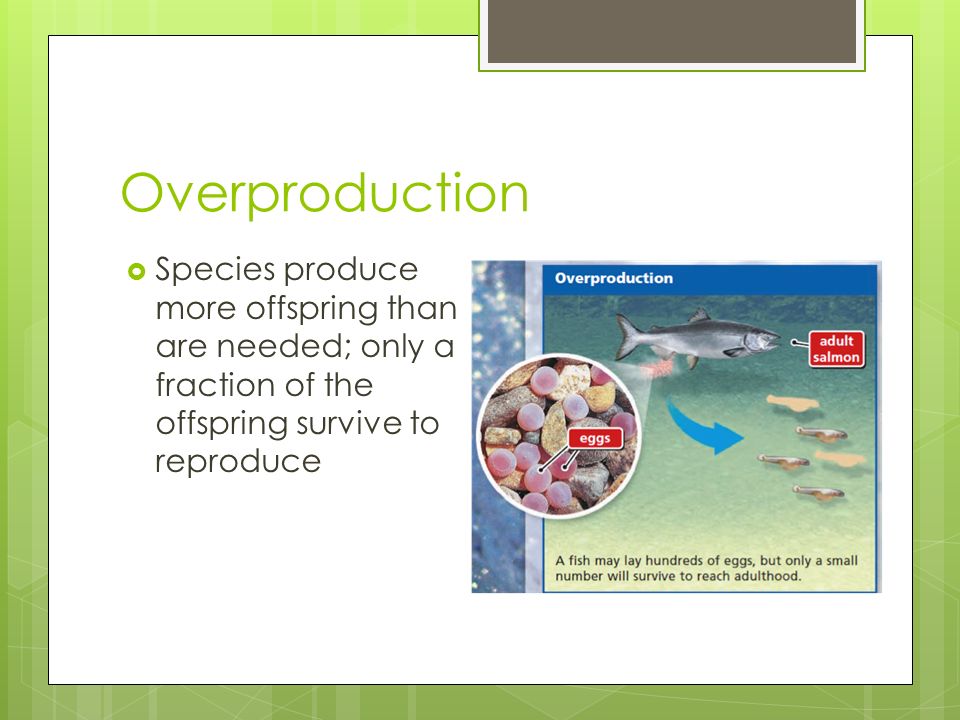 Overproduction

Species produce more offspring than are needed; only a fraction of the offspring survive to reproduce

Overproduction

adult salmon

eggs

A fish may lay hundreds of eggs, but only a small number will survive to reach adulthood.